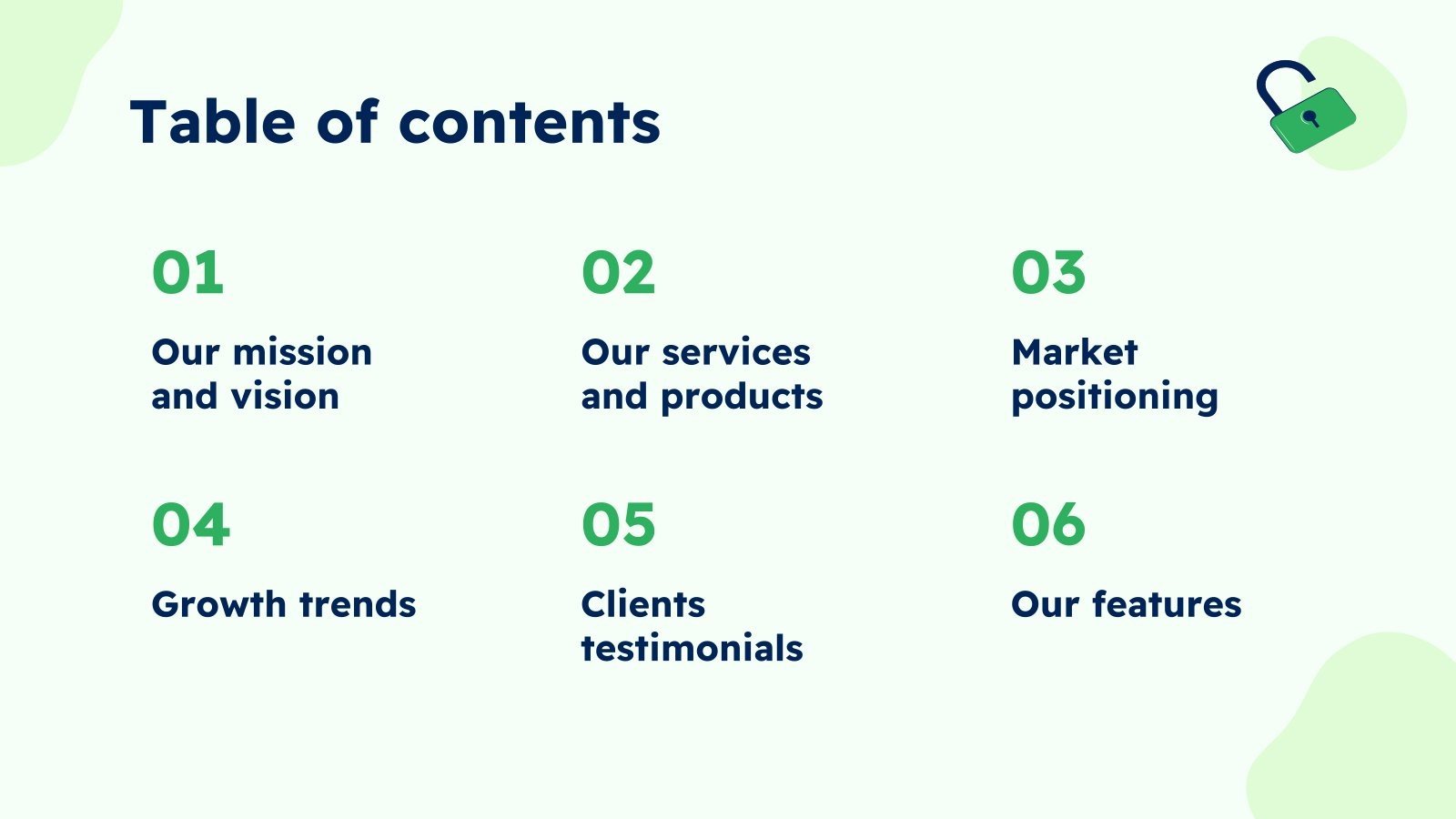 Table of contents

01

Our mission and vision

02

Our services and products

03

Market positioning

04

Growth trends

05

Clients testimonials

06

Our features